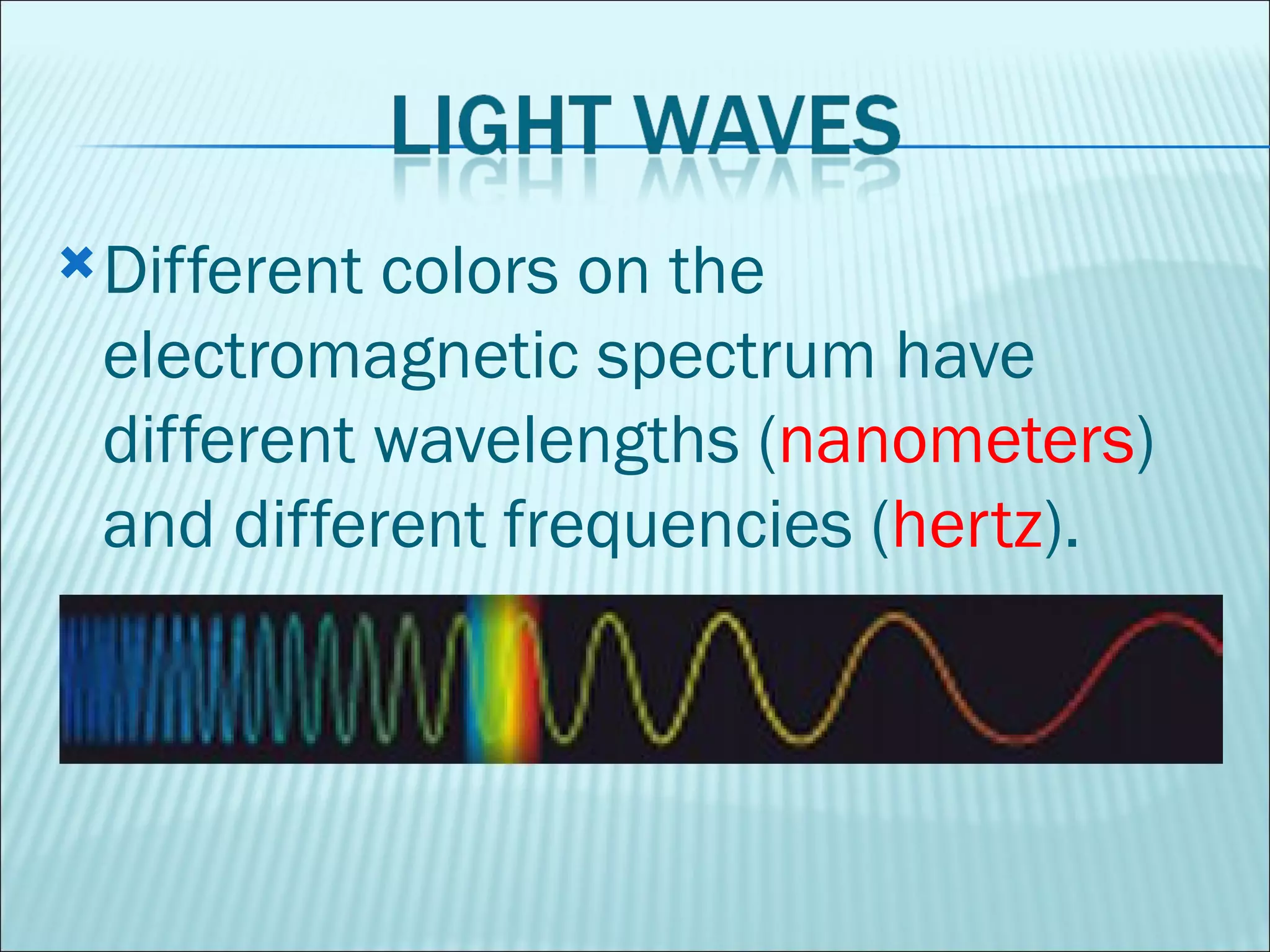 LIGHT WAVES

Different colors on the electromagnetic spectrum have different wavelengths (nanometers) and different frequencies (hertz).